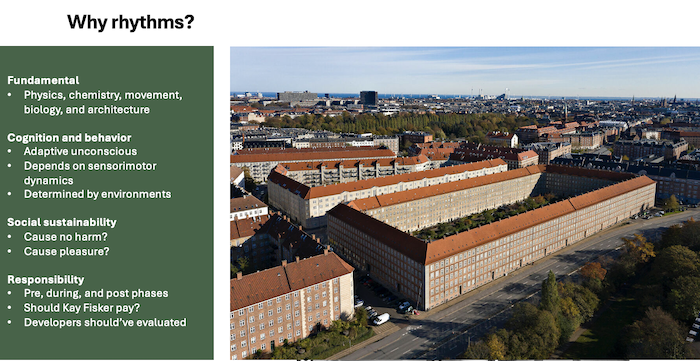 Why rhythms?

Fundamental
• Physics, chemistry, movement, biology, and architecture

Cognition and behavior
• Adaptive unconscious
• Depends on sensorimotor dynamics
• Determined by environments

Social sustainability
• Cause no harm?
• Cause pleasure?

Responsibility
• Pre, during, and post phases
• Should Kay Fisker pay?
• Developers should've evaluated